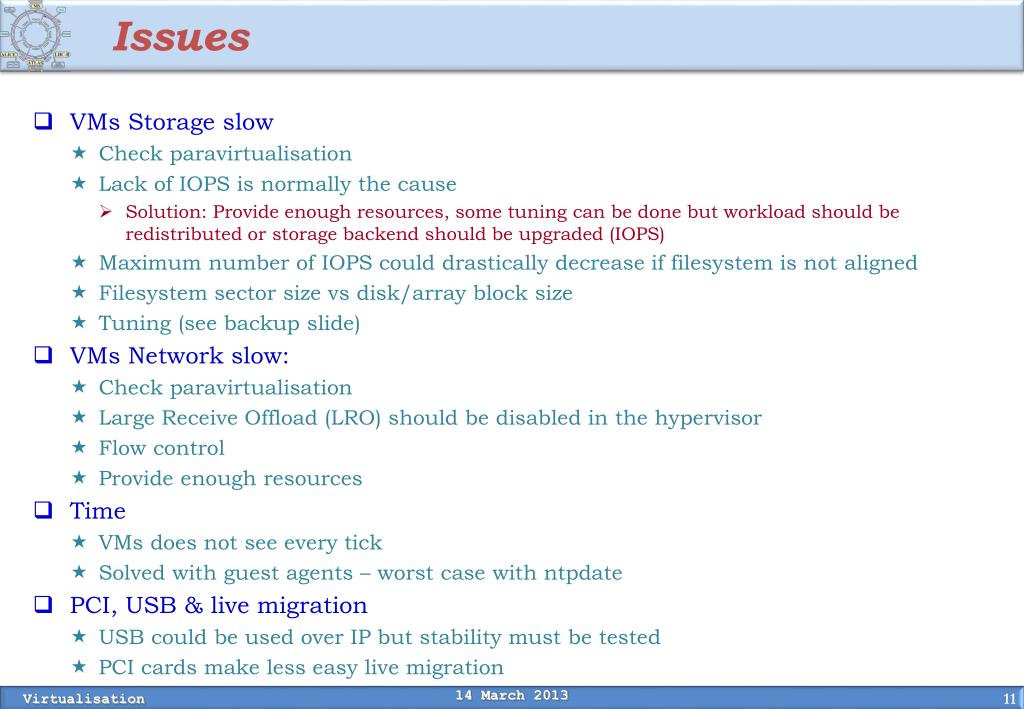 Issues

VMs Storage slow

Check paravirtualisation

Lack of IOPS is normally the cause

Solution: Provide enough resources, some tuning can be done but workload should be redistributed or storage backend should be upgraded (IOPS)

Maximum number of IOPS could drastically decrease if filesystem is not aligned

Filesystem sector size vs disk/array block size

Tuning (see backup slide)

VMs Network slow:

Check paravirtualisation

Large Receive Offload (LRO) should be disabled in the hypervisor

Flow control

Provide enough resources

Time

VMs does not see every tick

Solved with guest agents – worst case with ntpdate

PCI, USB & live migration

USB could be used over IP but stability must be tested

PCI cards make less easy live migration

Virtualisation

14 March 2013

11